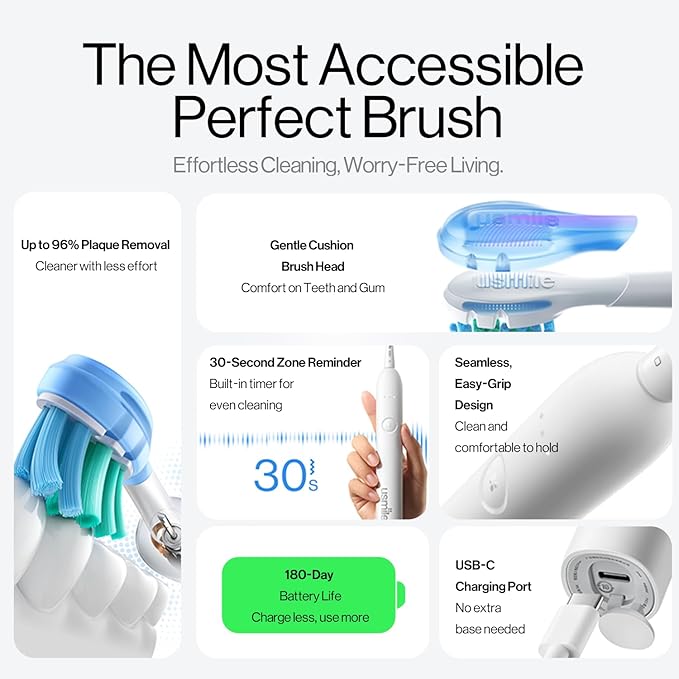 The Most Accessible Perfect Brush

Effortless Cleaning, Worry-Free Living.

Up to 96% Plaque Removal
Cleaner with less effort

Gentle Cushion Brush Head
Comfort on Teeth and Gum

usmile

usmile

30-Second Zone Reminder
Built-in timer for even cleaning

30s

usmile

Seamless, Easy-Grip Design
Clean and comfortable to hold

180-Day
Battery Life
Charge less, use more

USB-C Charging Port
No extra base needed